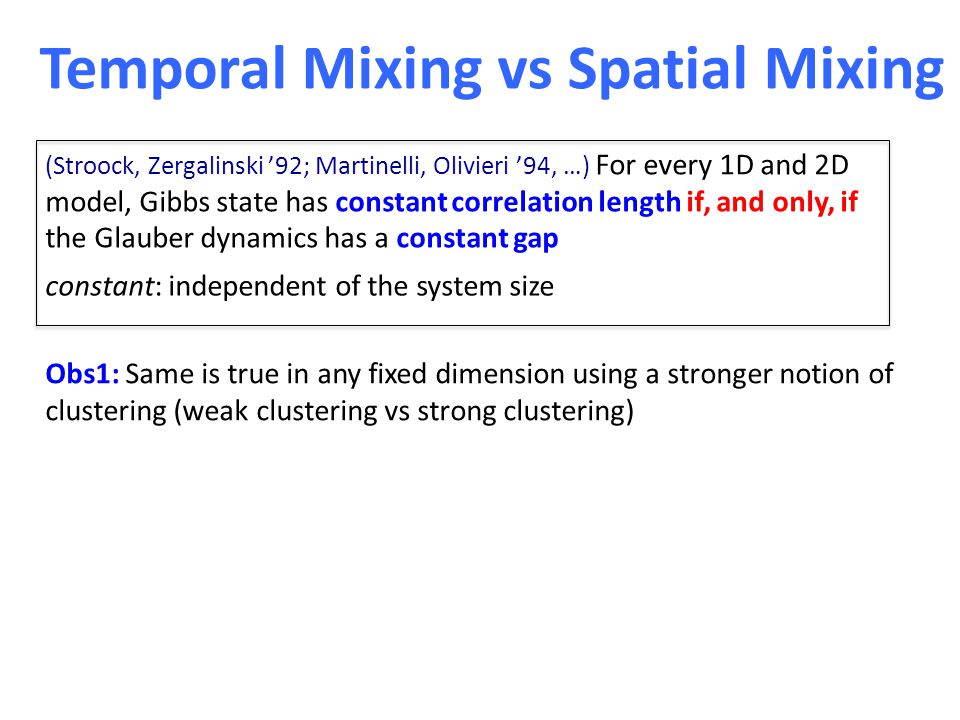 Temporal Mixing vs Spatial Mixing

(Stroock, Zergalinski ’92; Martinelli, Olivieri ’94, …) For every 1D and 2D model, Gibbs state has constant correlation length if, and only, if the Glauber dynamics has a constant gap

constant: independent of the system size

Obs1: Same is true in any fixed dimension using a stronger notion of clustering (weak clustering vs strong clustering)